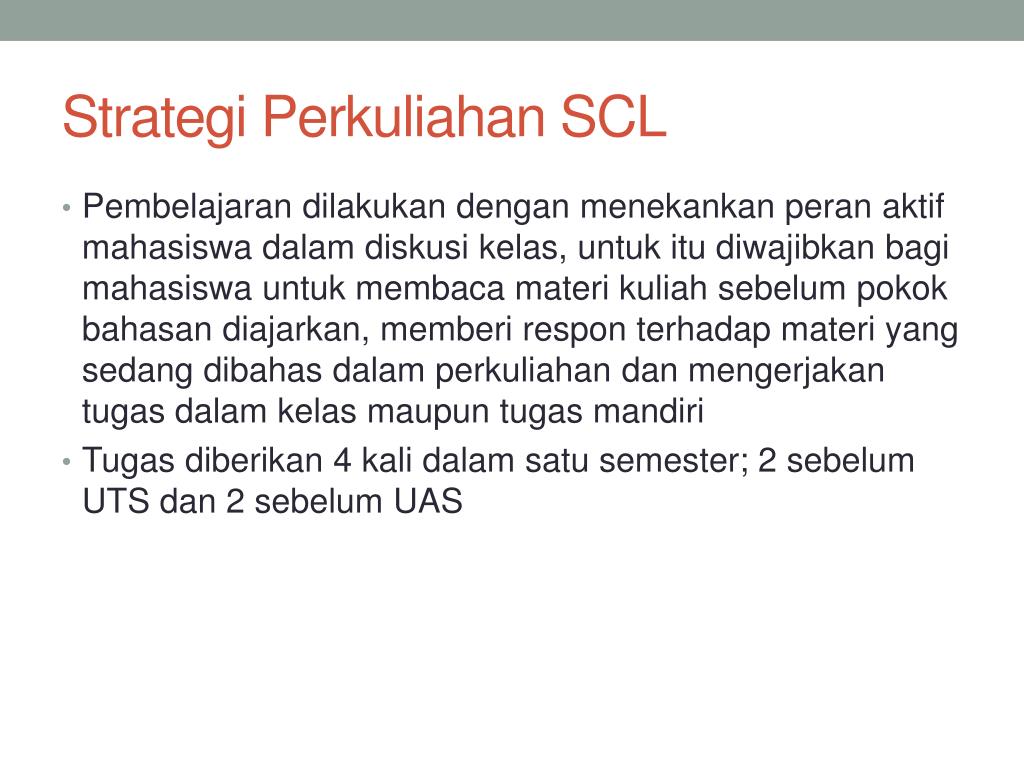 Strategi Perkuliahan SCL

• Pembelajaran dilakukan dengan menekankan peran aktif mahasiswa dalam diskusi kelas, untuk itu diwajibkan bagi mahasiswa untuk membaca materi kuliah sebelum pokok bahasan diajarkan, memberi respon terhadap materi yang sedang dibahas dalam perkuliahan dan mengerjakan tugas dalam kelas maupun tugas mandiri
• Tugas diberikan 4 kali dalam satu semester; 2 sebelum UTS dan 2 sebelum UAS